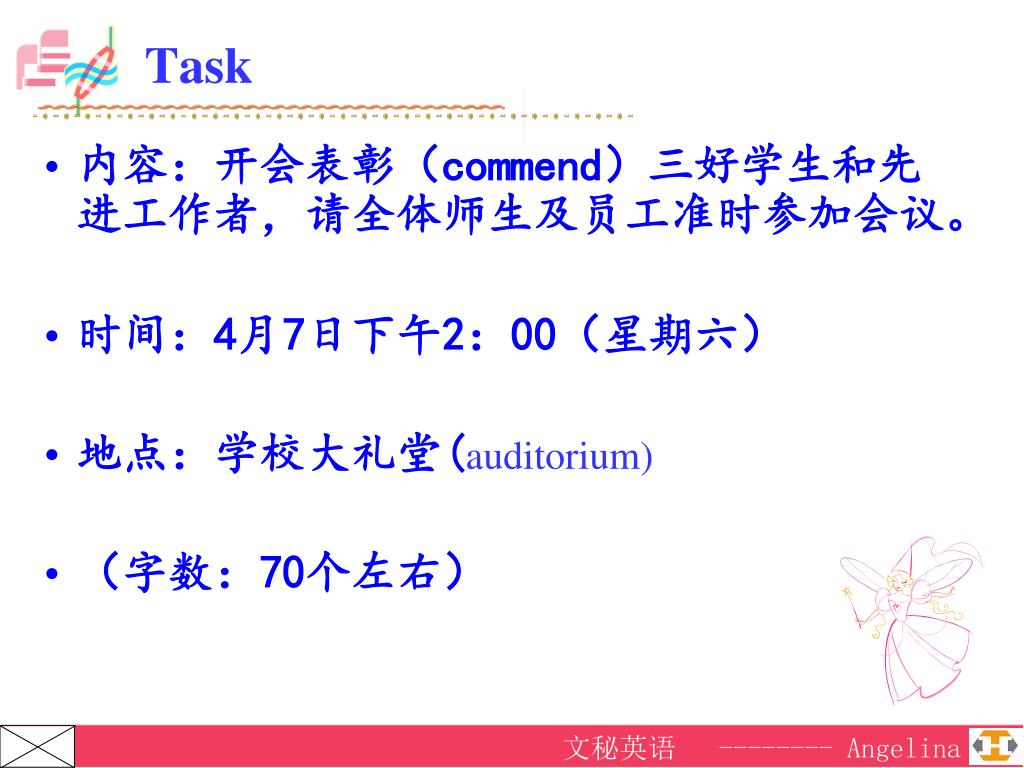 Task

• 内容：开会表彰（commend）三好学生和先进工作者，请全体师生及员工准时参加会议。

• 时间：4月7日下午2：00（星期六）

• 地点：学校大礼堂(auditorium)

• （字数：70个左右）

文秘英语 -------- Angelina